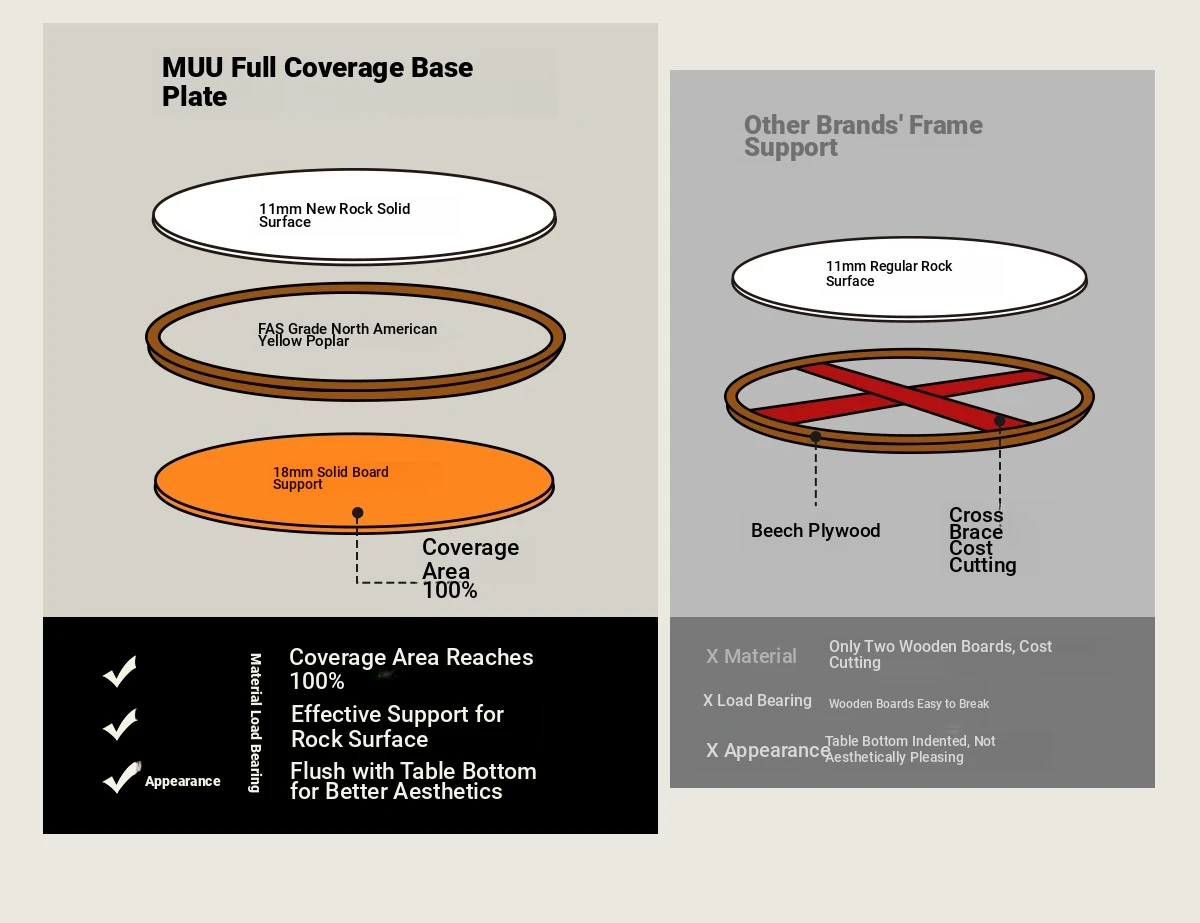 MUU Full Coverage Base Plate

11mm New Rock Solid Surface

FAS Grade North American Yellow Poplar

18mm Solid Board Support

Coverage Area 100%

Material Load Bearing

Appearance

Coverage Area Reaches 100%

Effective Support for Rock Surface

Flush with Table Bottom for Better Aesthetics

Other Brands' Frame Support

11mm Regular Rock Surface

Beech Plywood

Cross Brace Cost Cutting

X Material Only Two Wooden Boards, Cost Cutting

X Load Bearing Wooden Boards Easy to Break

X Appearance Table Bottom Indented, Not Aesthetically Pleasing